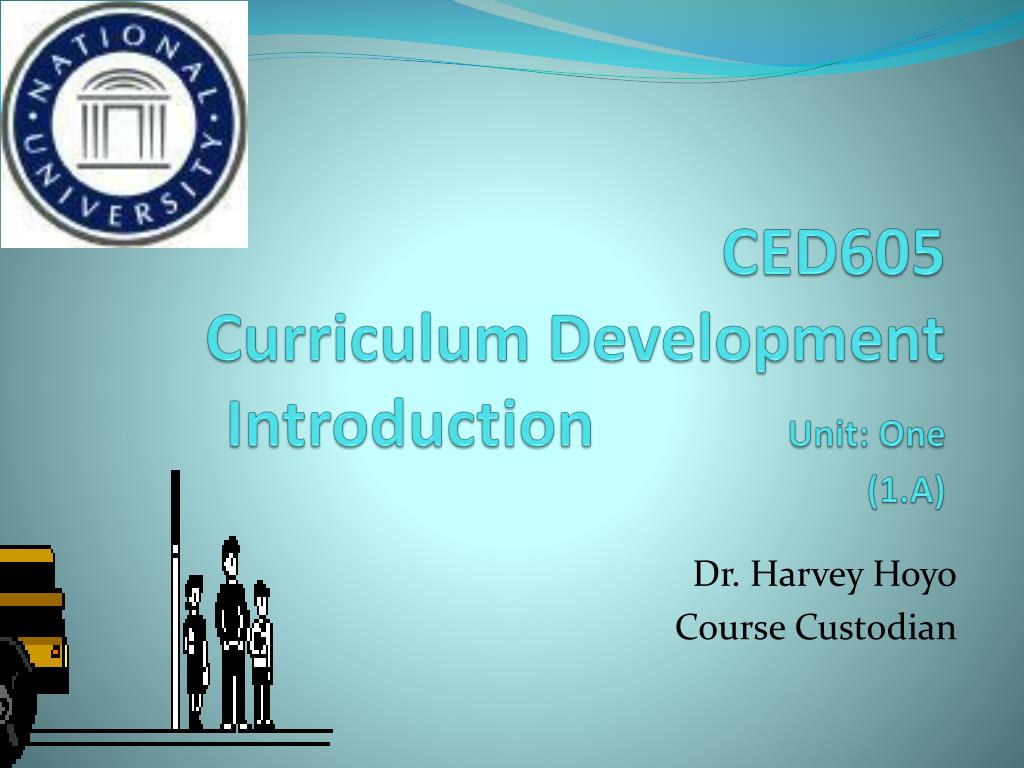 NATIONAL UNIVERSITY

CED605
Curriculum Development
Introduction Unit: One (1.A)

Dr. Harvey Hoyo
Course Custodian